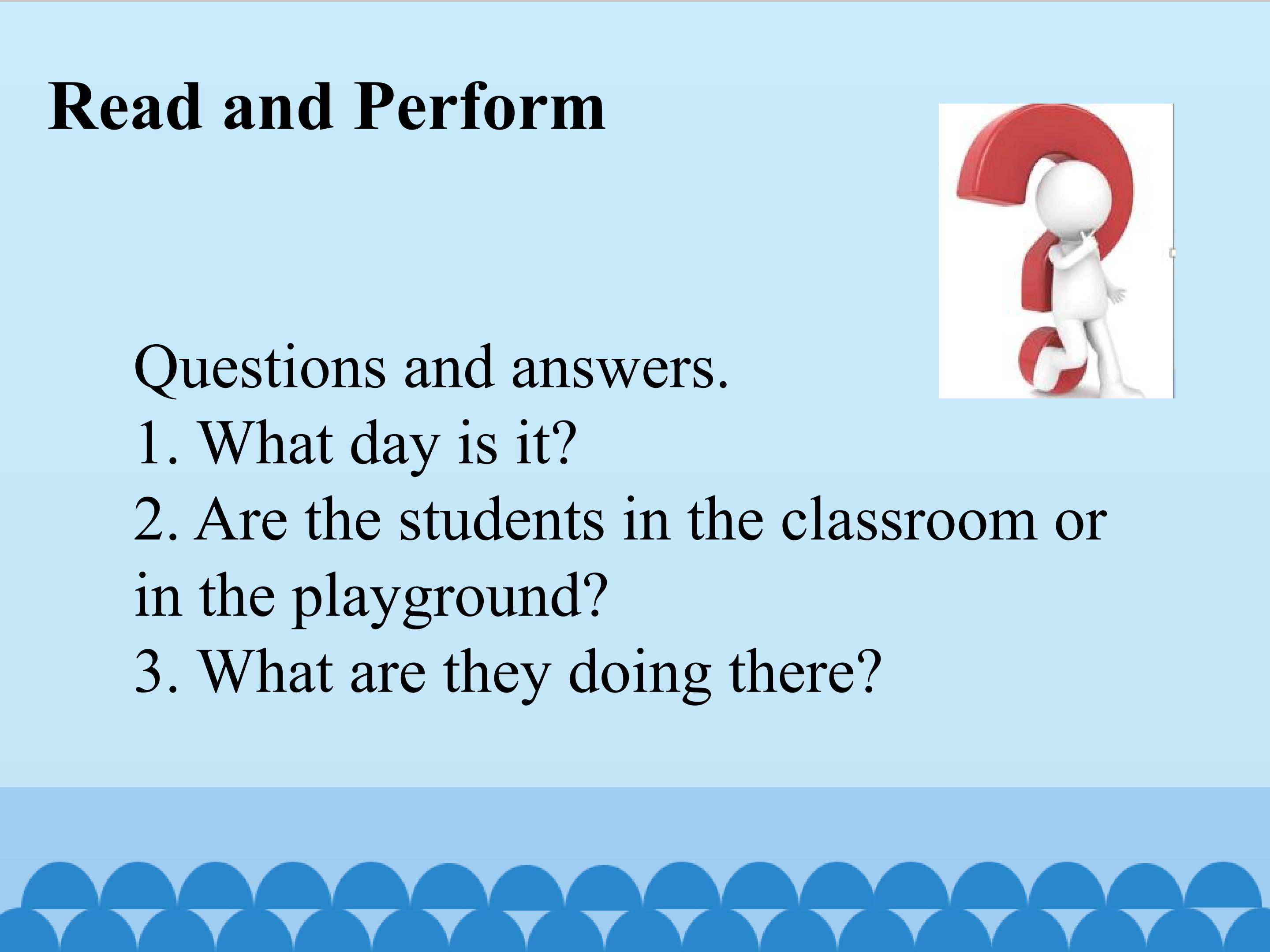 Read and Perform

Questions and answers.
1. What day is it?
2. Are the students in the classroom or in the playground?
3. What are they doing there?